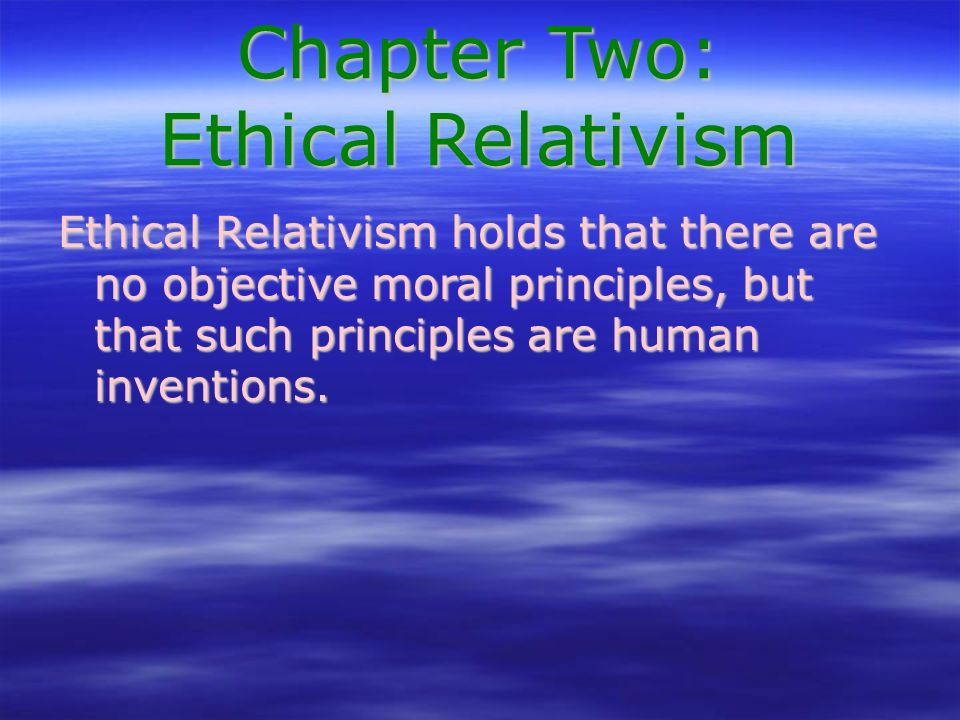 Chapter Two:
Ethical Relativism

Ethical Relativism holds that there are no objective moral principles, but that such principles are human inventions.